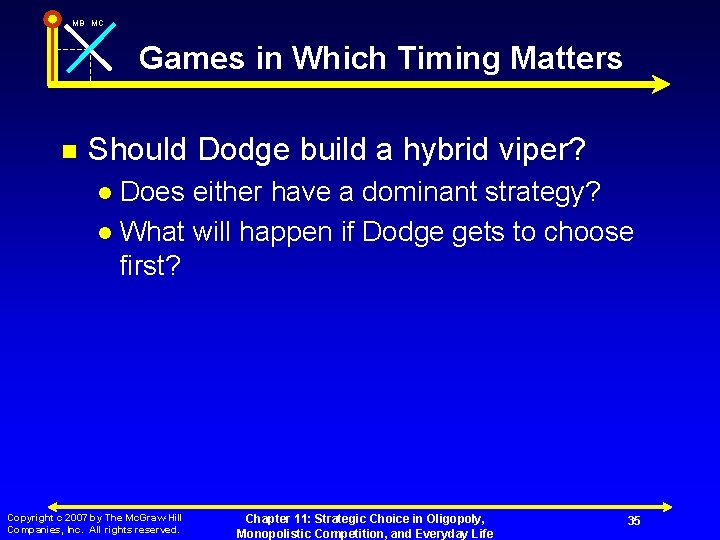 MB MC

Games in Which Timing Matters

Should Dodge build a hybrid viper?

Does either have a dominant strategy?

What will happen if Dodge gets to choose first?

Copyright c 2007 by The McGraw Hill Companies, Inc. All rights reserved.

Chapter 11: Strategic Choice in Oligopoly, Monopolistic Competition, and Everyday Life

35